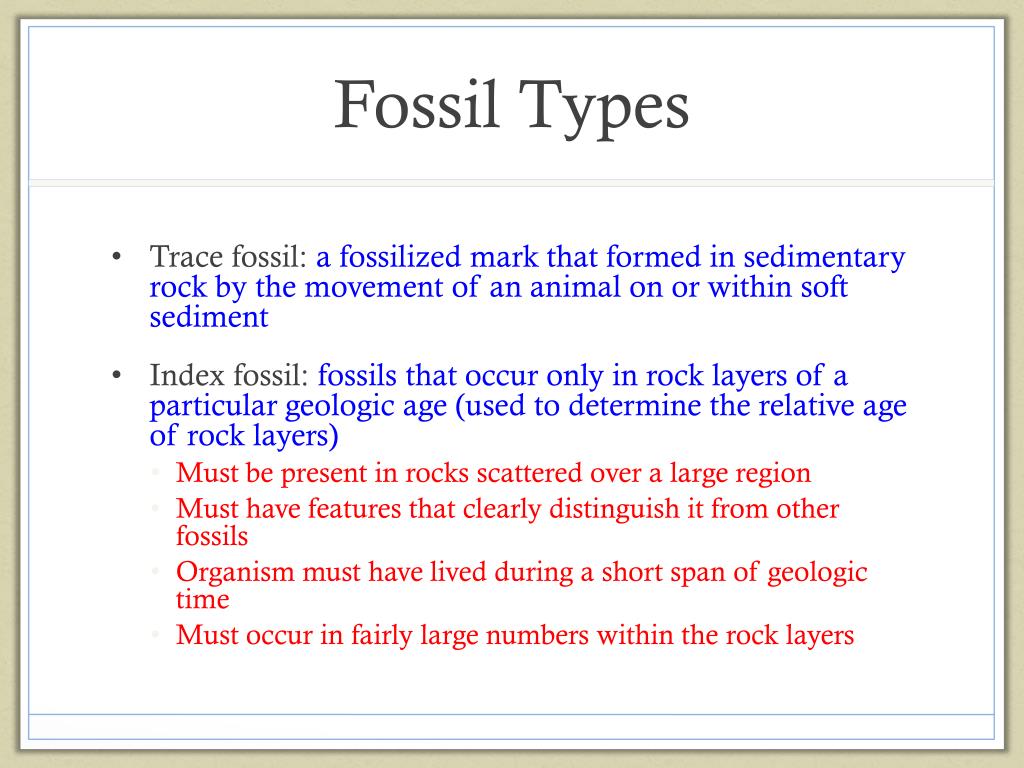 Fossil Types

• Trace fossil: a fossilized mark that formed in sedimentary rock by the movement of an animal on or within soft sediment

• Index fossil: fossils that occur only in rock layers of a particular geologic age (used to determine the relative age of rock layers)
  • Must be present in rocks scattered over a large region
  • Must have features that clearly distinguish it from other fossils
  • Organism must have lived during a short span of geologic time
  • Must occur in fairly large numbers within the rock layers